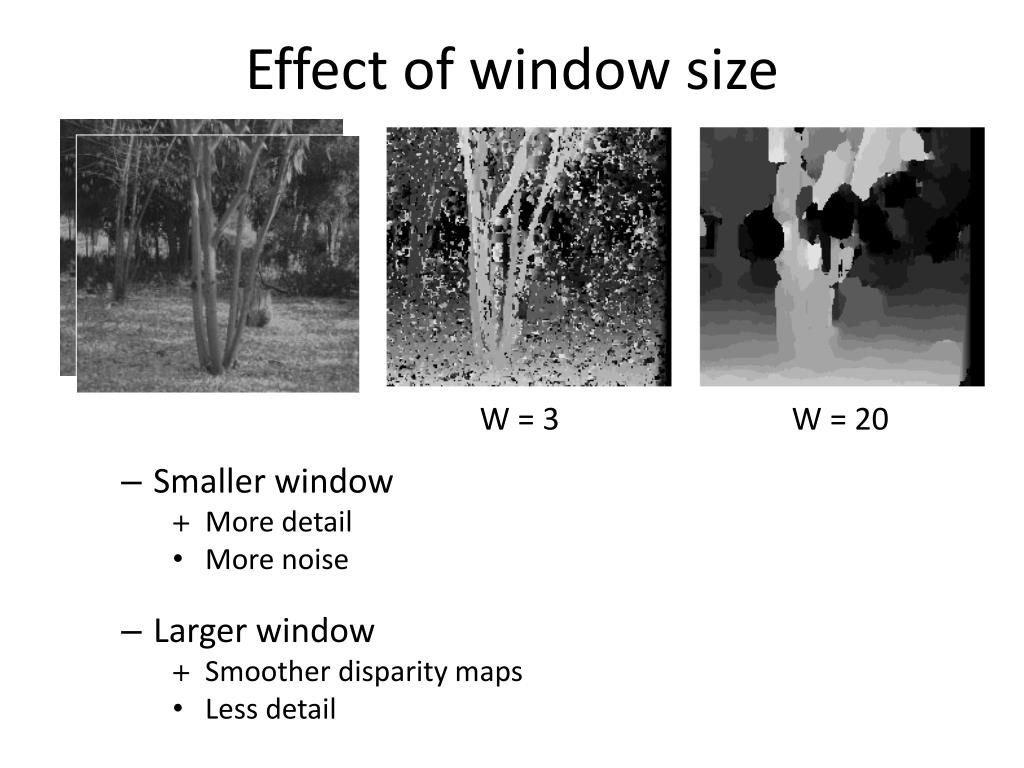 Effect of window size

W = 3

W = 20

– Smaller window
+ More detail
• More noise

– Larger window
+ Smoother disparity maps
• Less detail